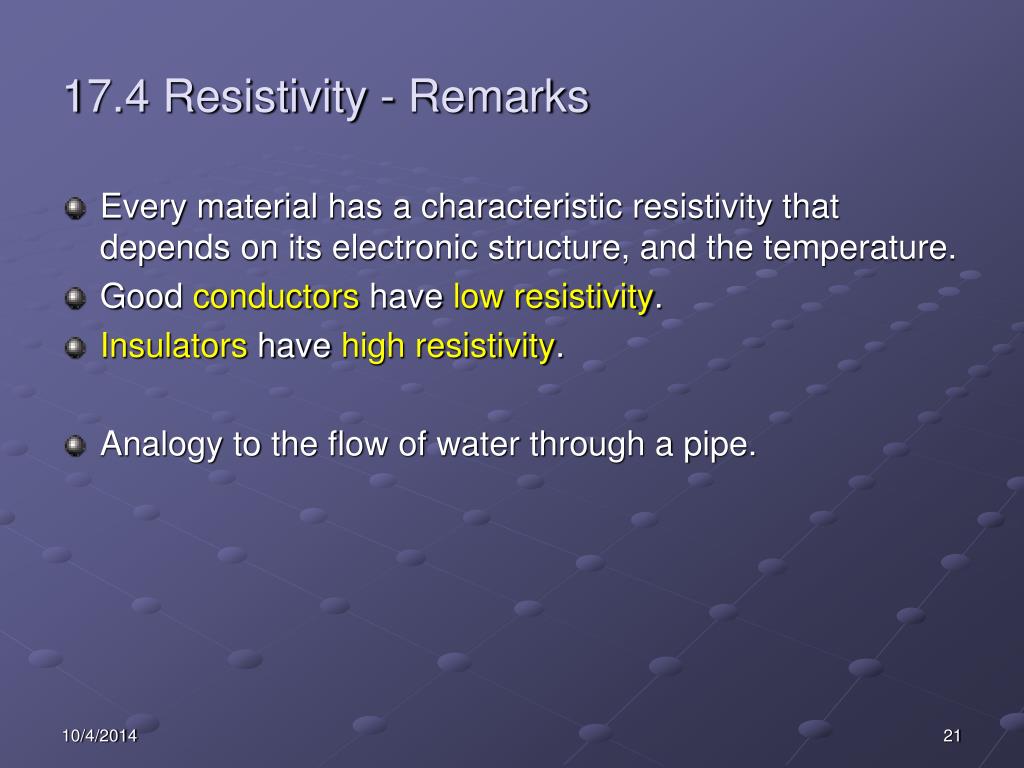 17.4 Resistivity - Remarks

Every material has a characteristic resistivity that depends on its electronic structure, and the temperature.

Good conductors have low resistivity.

Insulators have high resistivity.

Analogy to the flow of water through a pipe.

10/4/2014

21